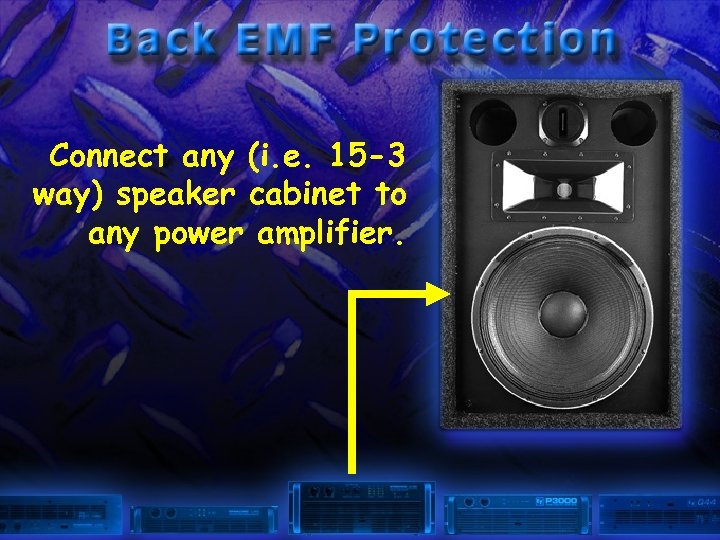 Back EMF Protection

Connect any (i.e. 15-3 way) speaker cabinet to any power amplifier.

P3000

G44